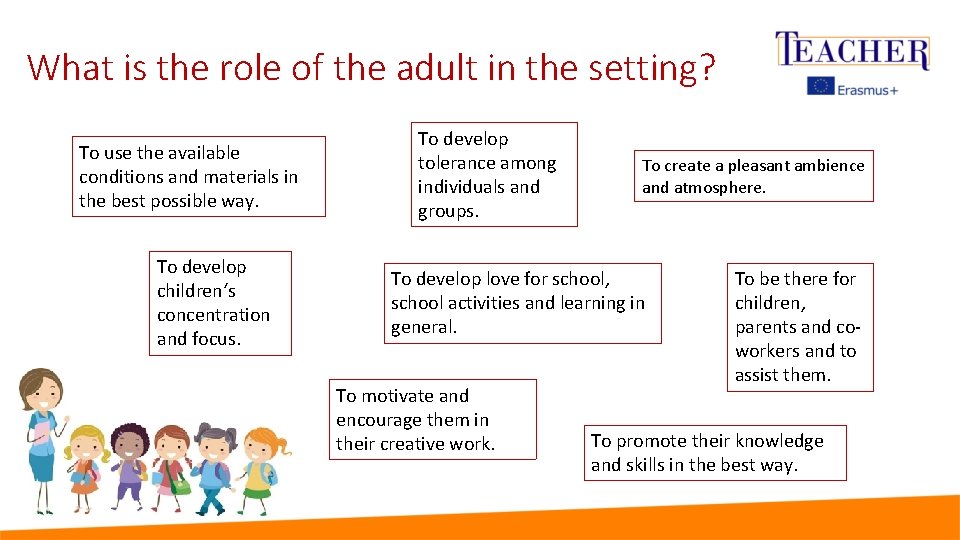 What is the role of the adult in the setting?

TEACHER
Erasmus+

To use the available conditions and materials in the best possible way.

To develop tolerance among individuals and groups.

To create a pleasant ambience and atmosphere.

To develop children's concentration and focus.

To develop love for school, school activities and learning in general.

To be there for children, parents and co-workers and to assist them.

To motivate and encourage them in their creative work.

To promote their knowledge and skills in the best way.